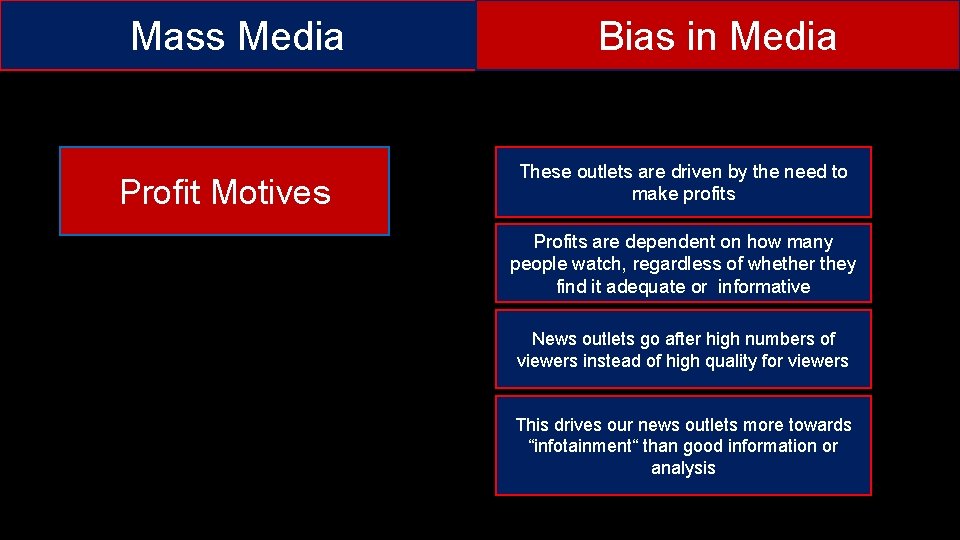 Mass Media

Bias in Media

Profit Motives

These outlets are driven by the need to make profits

Profits are dependent on how many people watch, regardless of whether they find it adequate or informative

News outlets go after high numbers of viewers instead of high quality for viewers

This drives our news outlets more towards “infotainment“ than good information or analysis